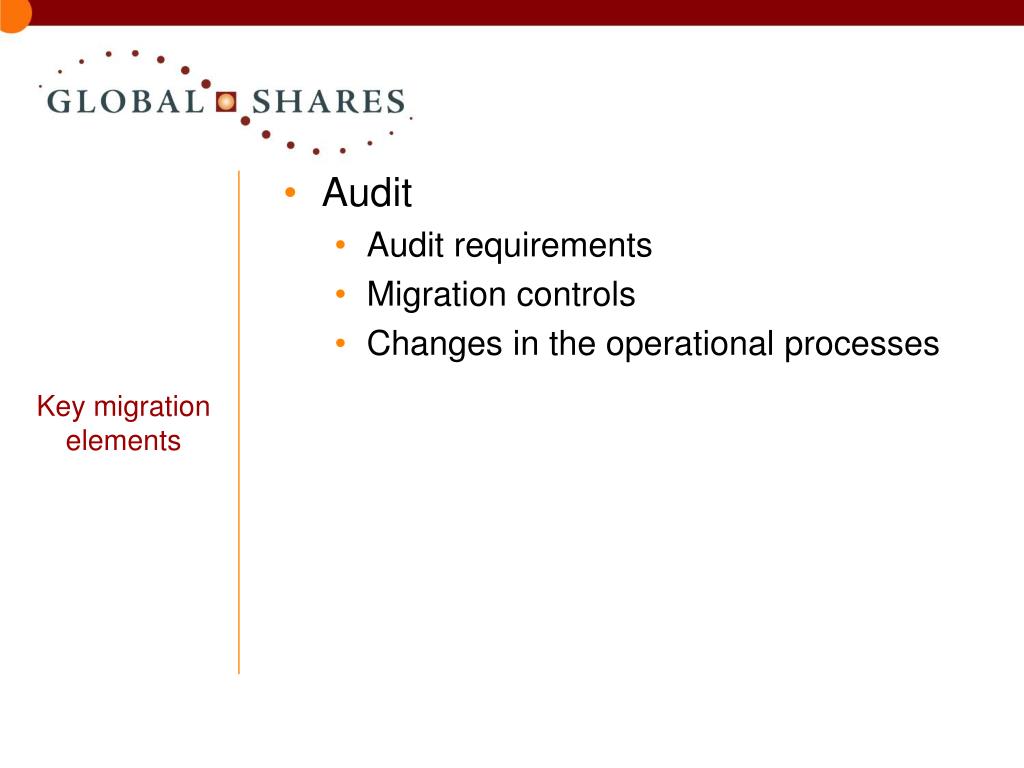 GLOBAL SHARES

Key migration elements

• Audit
  • Audit requirements
  • Migration controls
  • Changes in the operational processes